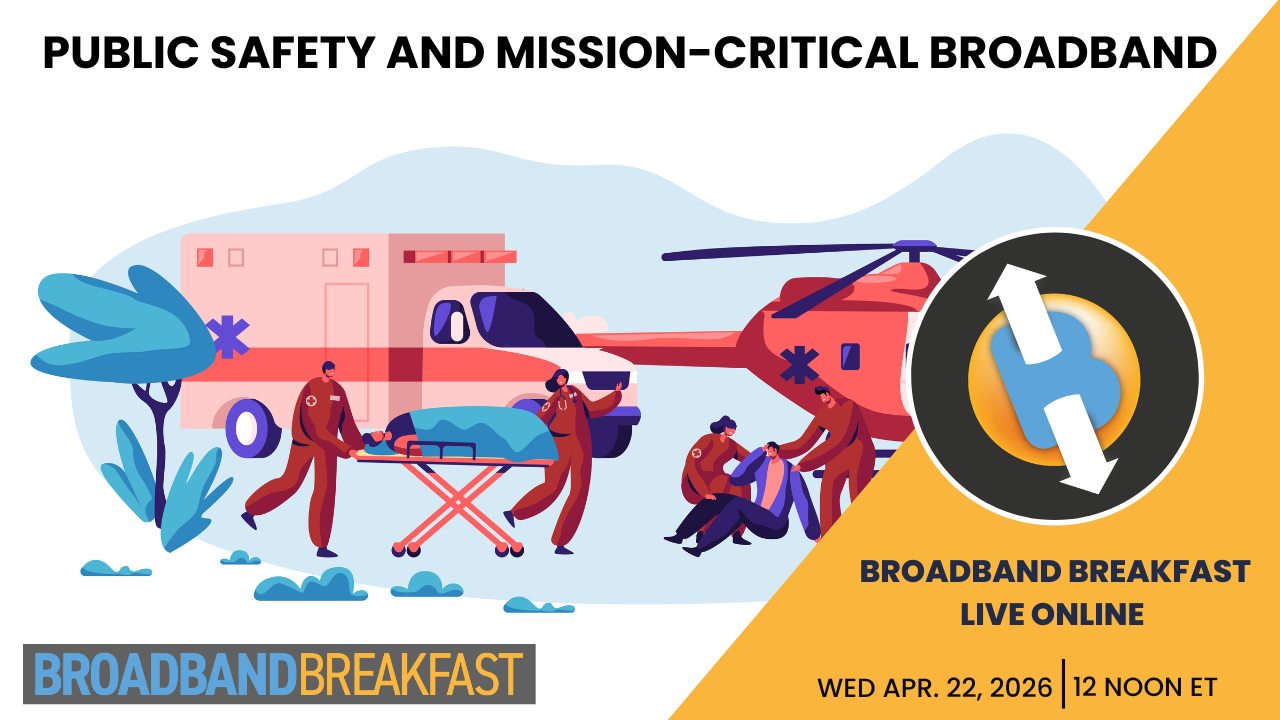 PUBLIC SAFETY AND MISSION-CRITICAL BROADBAND

BROADBAND BREAKFAST LIVE ONLINE

BROADBANDBREAKFAST

WED APR. 22, 2026 | 12 NOON ET